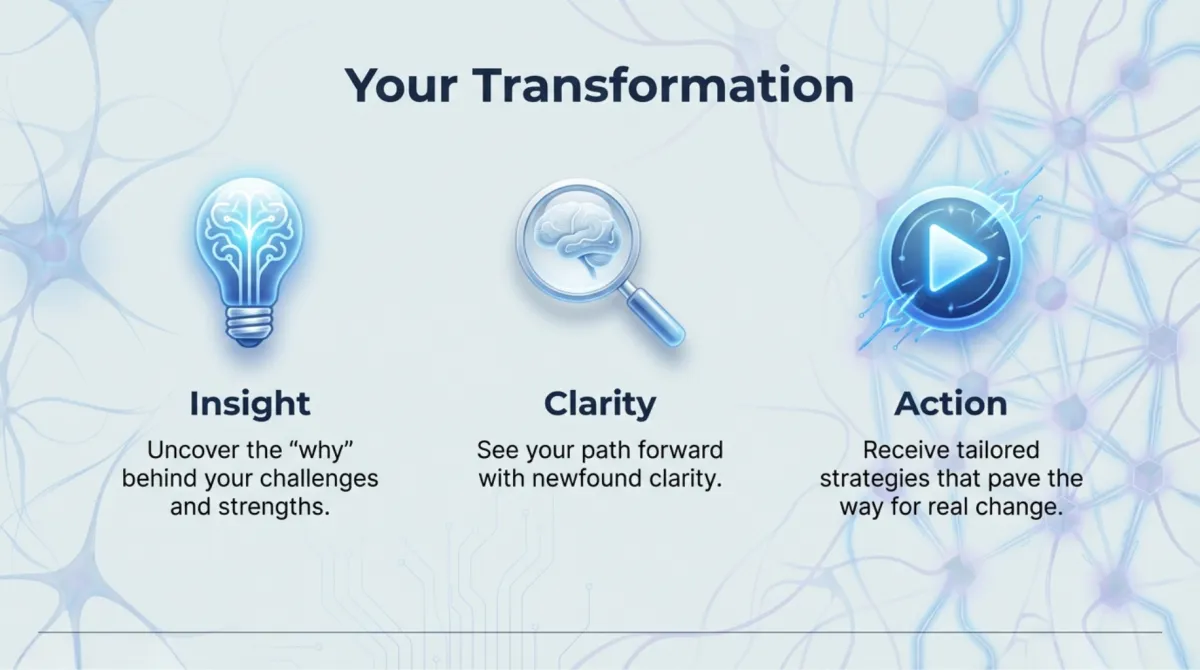 Your Transformation

Insight

Uncover the “why” behind your challenges and strengths.

Clarity

See your path forward with newfound clarity.

Action

Receive tailored strategies that pave the way for real change.